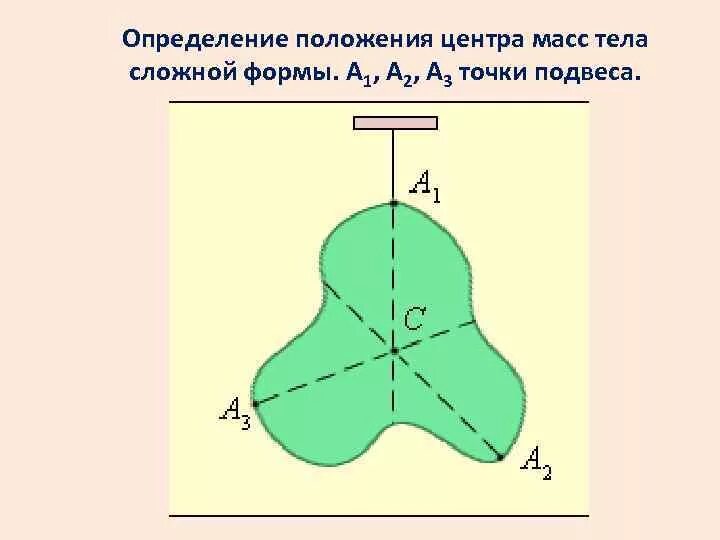 Определение положения центра масс тела сложной формы. $A_1$, $A_2$, $A_3$ точки подвеса.

$A_1$

$C$

$A_3$

$A_2$